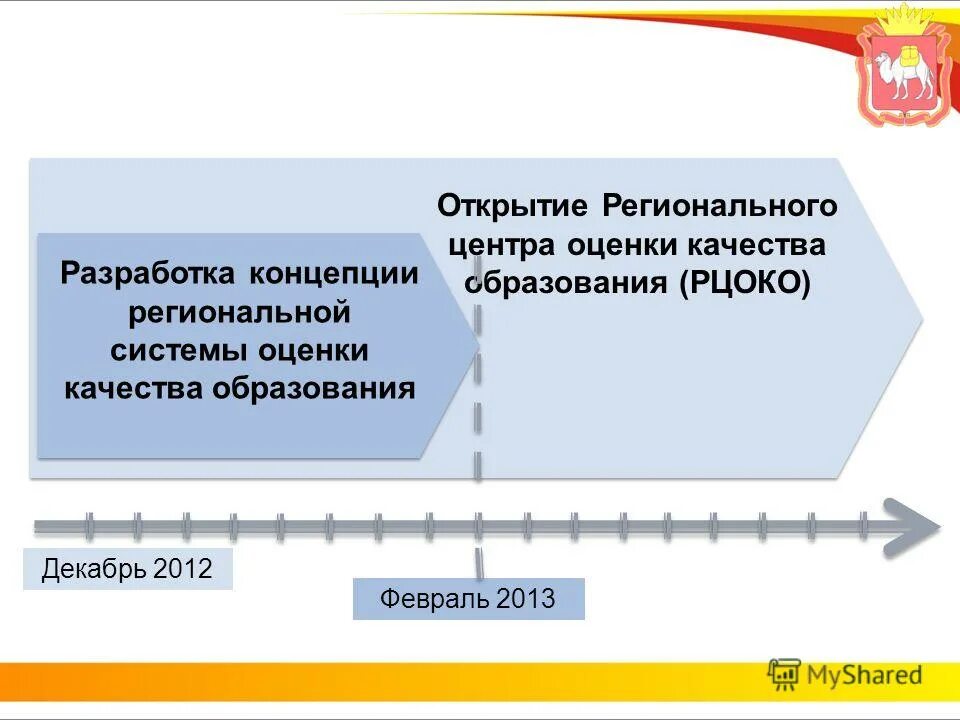 Открытие Регионального центра оценки качества образования (РЦОКО)

Разработка концепции региональной системы оценки качества образования

Декабрь 2012

Февраль 2013

MyShared